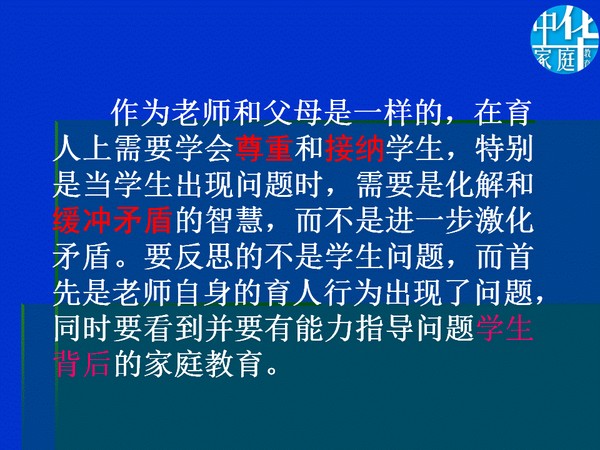 中华家庭教育

作为老师和父母是一样的，在育人上需要学会尊重和接纳学生，特别是当学生出现问题时，需要是化解和缓冲矛盾的智慧，而不是进一步激化矛盾。要反思的不是学生问题，而首先是老师自身的育人行为出现了问题，同时要看到并要有能力指导问题学生背后的家庭教育。